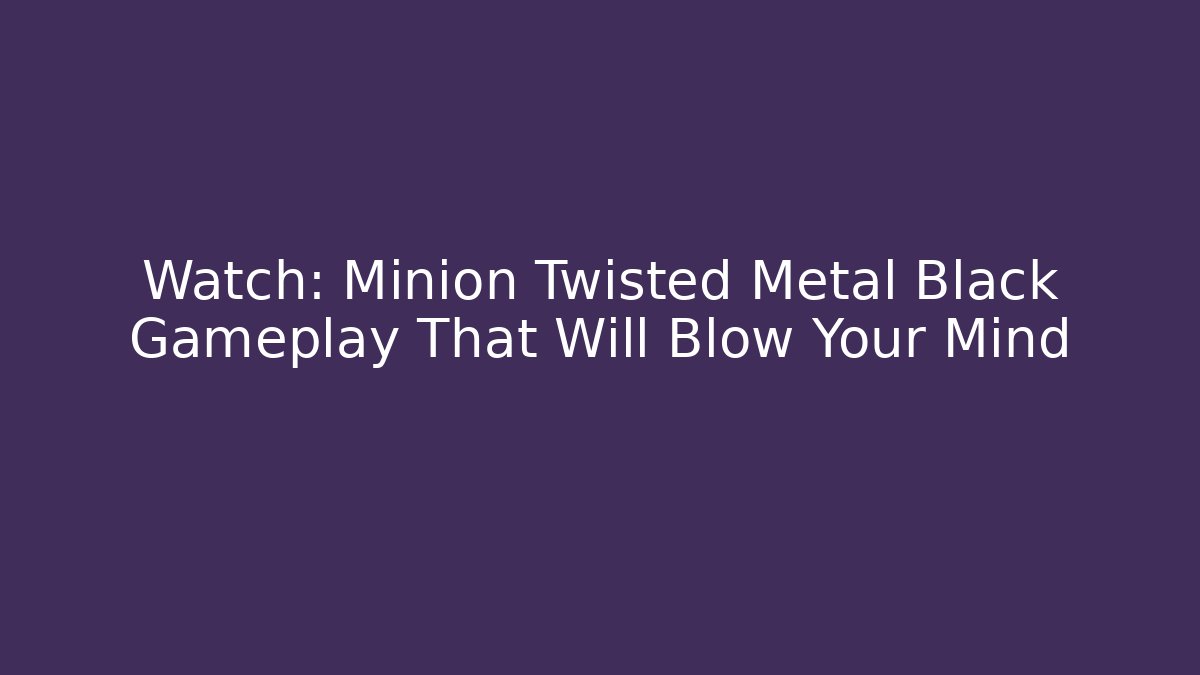 Watch: Minion Twisted Metal Black Gameplay That Will Blow Your Mind